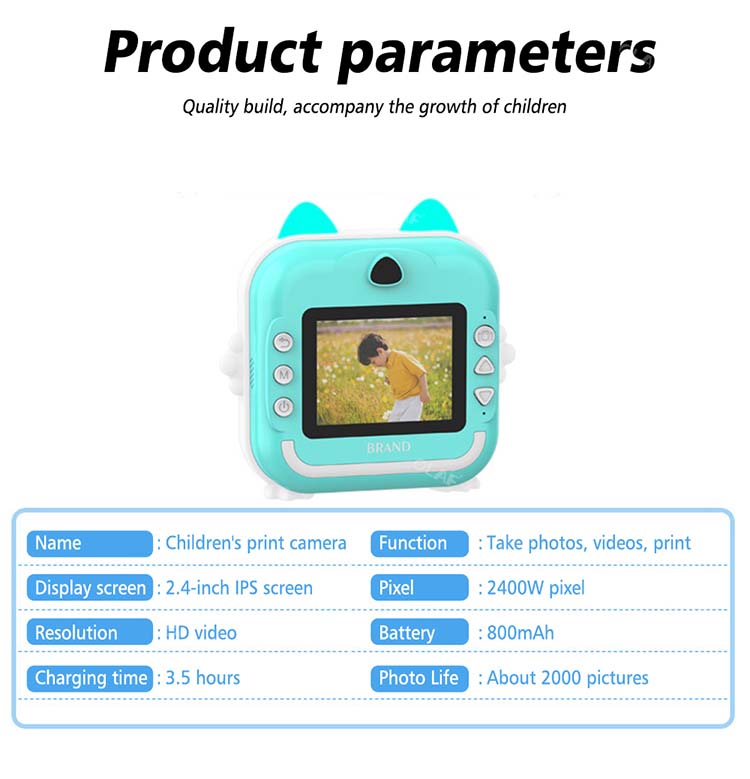 Product parameters

Quality build, accompany the growth of children

M

BRAND

| Name | : Children's print camera | Function | : Take photos, videos, print |
|---|---|---|---|
| Display screen | : 2.4-inch IPS screen | Pixel | : 2400W pixel |
| Resolution | : HD video | Battery | : 800mAh |
| Charging time | : 3.5 hours | Photo Life | : About 2000 pictures |